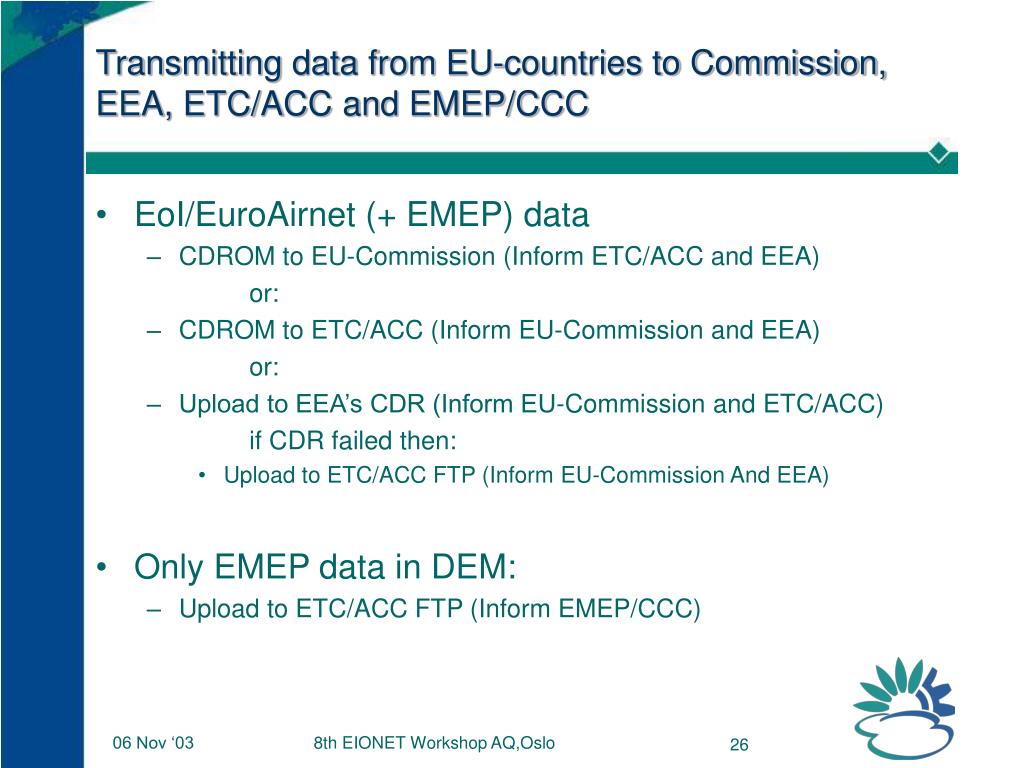 Transmitting data from EU-countries to Commission, EEA, ETC/ACC and EMEP/CCC

• EoI/EuroAirnet (+ EMEP) data
– CDROM to EU-Commission (Inform ETC/ACC and EEA)
or:
– CDROM to ETC/ACC (Inform EU-Commission and EEA)
or:
– Upload to EEA’s CDR (Inform EU-Commission and ETC/ACC)
if CDR failed then:
• Upload to ETC/ACC FTP (Inform EU-Commission And EEA)

• Only EMEP data in DEM:
– Upload to ETC/ACC FTP (Inform EMEP/CCC)

06 Nov ‘03

8th EIONET Workshop AQ,Oslo

26